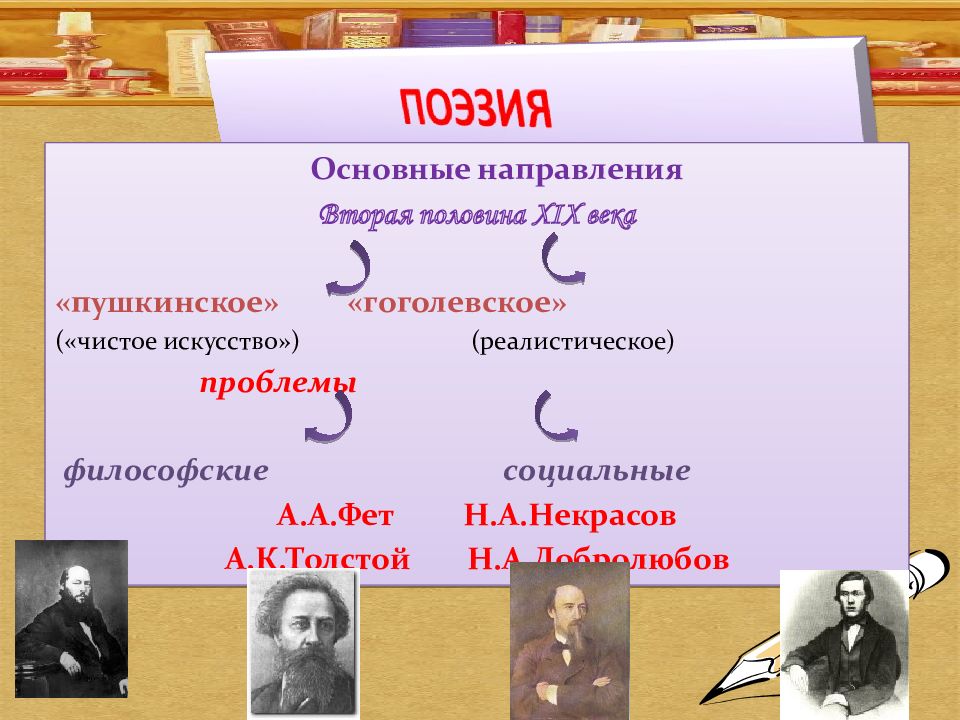 ПОЭЗИЯ

Основные направления

Вторая половина XIX века

«пушкинское» «гоголевское»

(«чистое искусство») (реалистическое)

проблемы

философские социальные

А.А.Фет Н.А.Некрасов

А.К.Толстой Н.А.Добролюбов